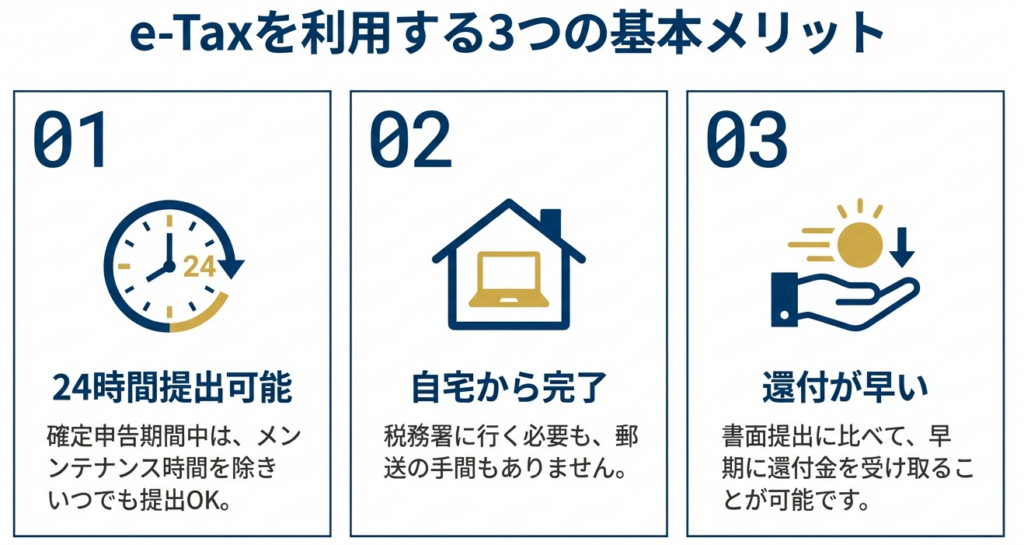 e-Taxを利用する3つの基本メリット

01

24

24時間提出可能

確定申告期間中は、メンテナンス時間を除きいつでも提出OK。

02

自宅から完了

税務署に行く必要も、郵送の手間もありません。

03

還付が早い

書面提出に比べて、早期に還付金を受け取ることが可能です。